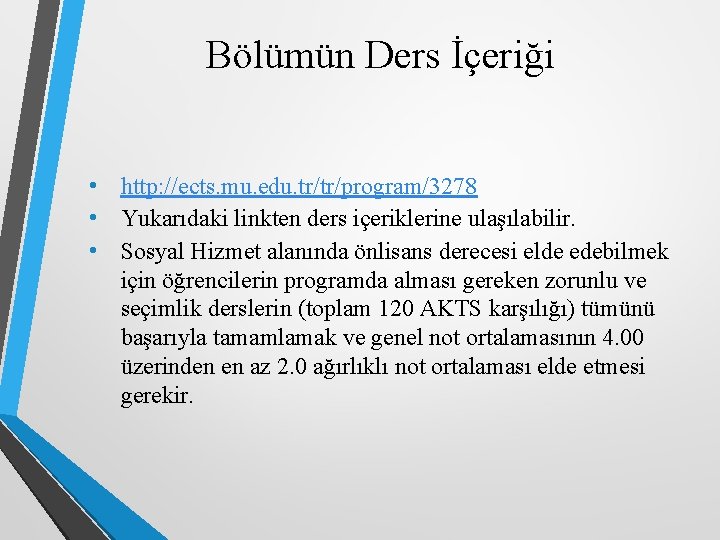 Bölümün Ders İçeriği

• http://ects.mu.edu.tr/tr/program/3278
• Yukarıdaki linkten ders içeriklerine ulaşılabilir.
• Sosyal Hizmet alanında önlisans derecesi elde edebilmek için öğrencilerin programda alması gereken zorunlu ve seçimlik derslerin (toplam 120 AKTS karşılığı) tümünü başarıyla tamamlamak ve genel not ortalamasının 4.00 üzerinden en az 2.0 ağırlıklı not ortalaması elde etmesi gerekir.